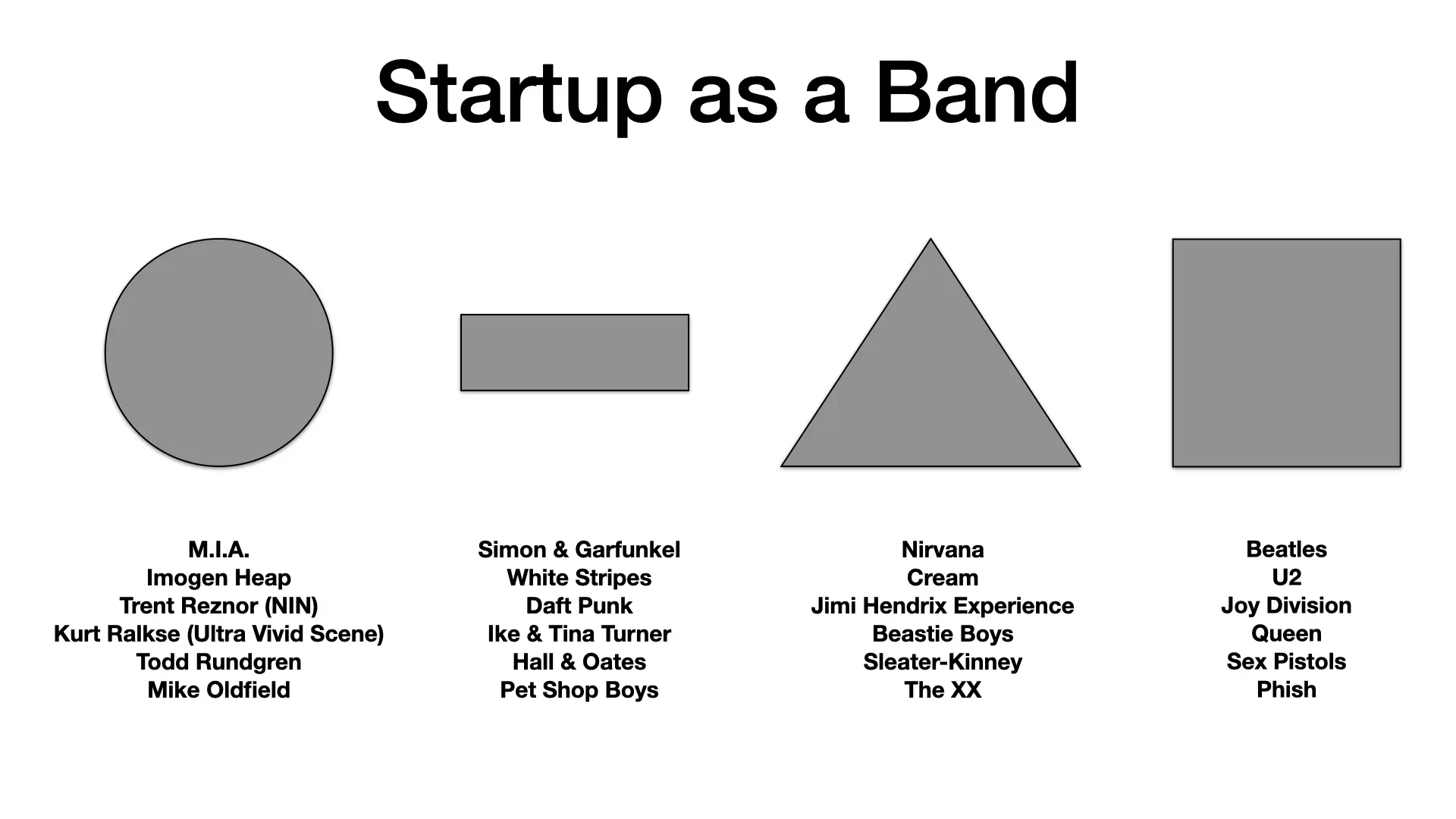 Startup as a Band

M.I.A.
Imogen Heap
Trent Reznor (NIN)
Kurt Ralkse (Ultra Vivid Scene)
Todd Rundgren
Mike Oldfield

Simon & Garfunkel
White Stripes
Daft Punk
Ike & Tina Turner
Hall & Oates
Pet Shop Boys

Nirvana
Cream
Jimi Hendrix Experience
Beastie Boys
Sleater-Kinney
The XX

Beatles
U2
Joy Division
Queen
Sex Pistols
Phish